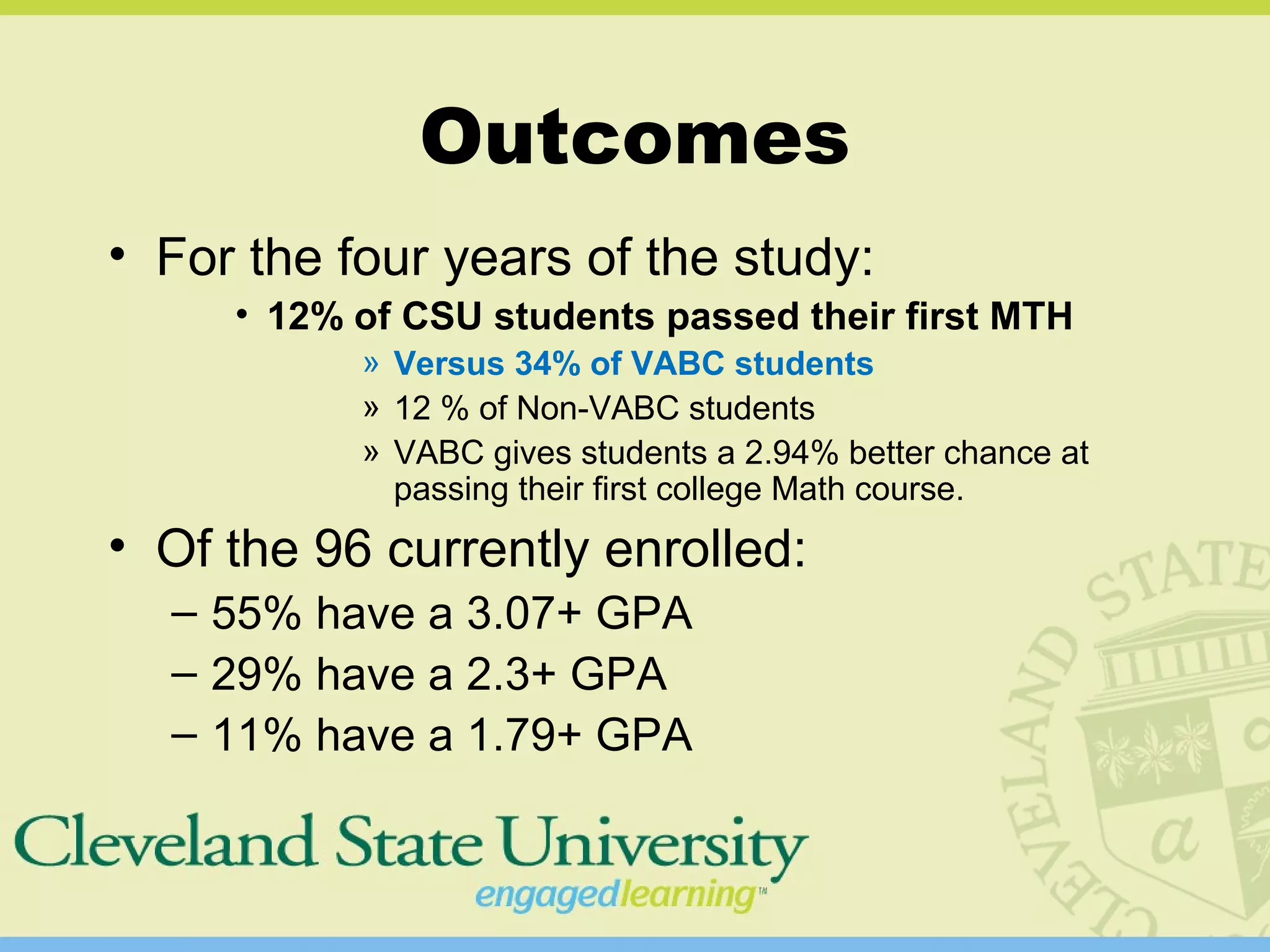 Outcomes

• For the four years of the study:

• 12% of CSU students passed their first MTH

» Versus 34% of VABC students

» 12 % of Non-VABC students

» VABC gives students a 2.94% better chance at passing their first college Math course.

• Of the 96 currently enrolled:

– 55% have a 3.07+ GPA

– 29% have a 2.3+ GPA

– 11% have a 1.79+ GPA

Cleveland State University
engagedlearning™

CLEVELAND STATE